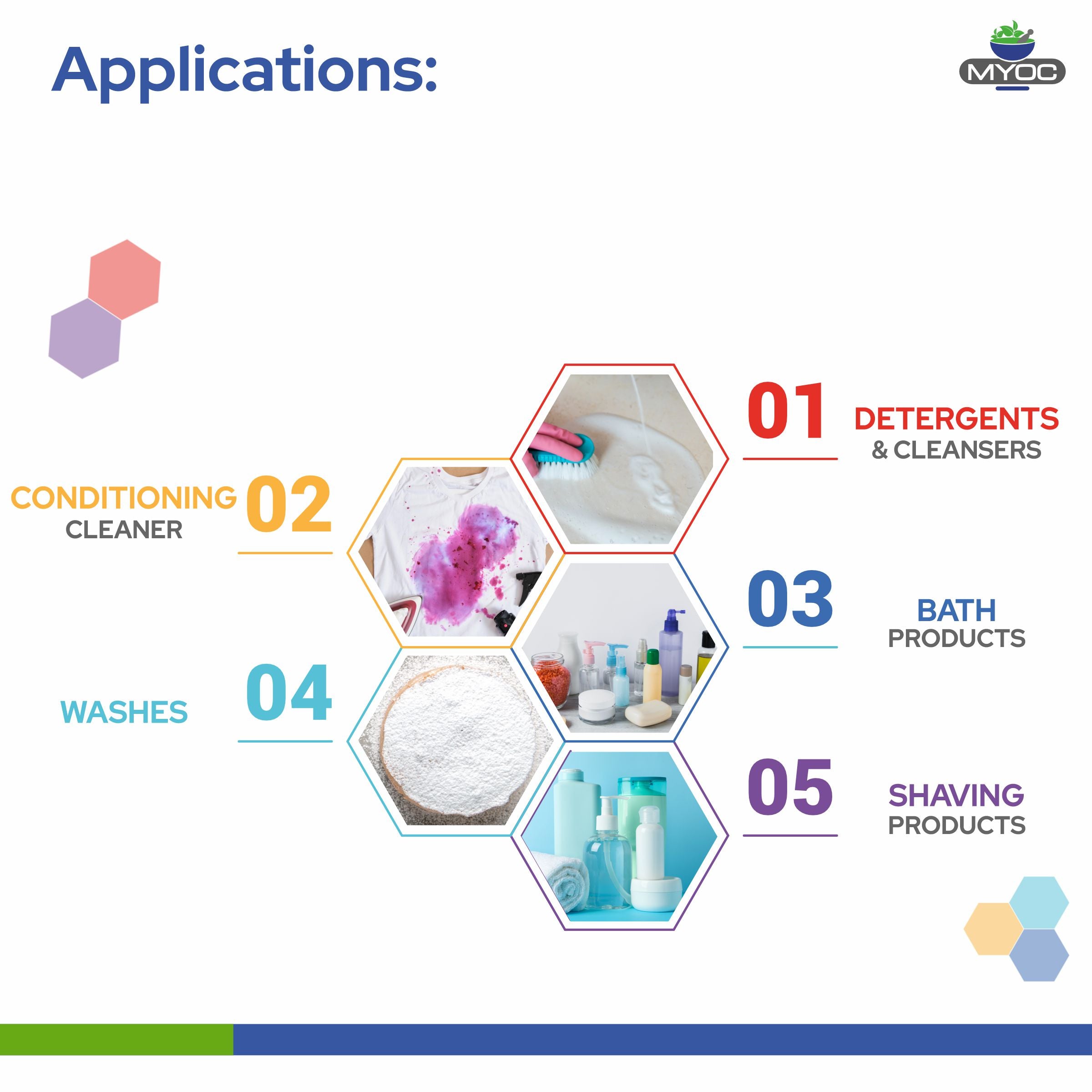 Applications:

MYOC

01 DETERGENTS & CLEANSERS

CONDITIONING CLEANER 02

03 BATH PRODUCTS

WASHES 04

05 SHAVING PRODUCTS